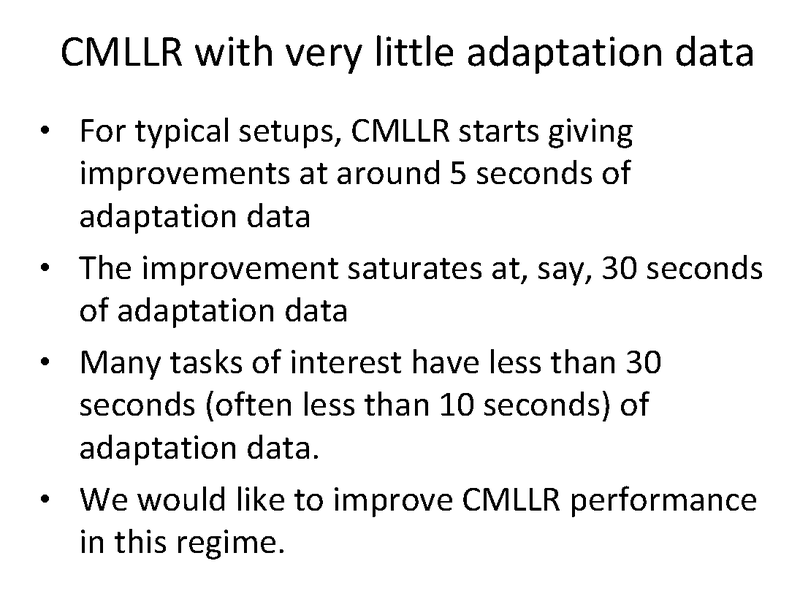 CMLLR with very little adaptation data

• For typical setups, CMLLR starts giving improvements at around 5 seconds of adaptation data

• The improvement saturates at, say, 30 seconds of adaptation data

• Many tasks of interest have less than 30 seconds (often less than 10 seconds) of adaptation data.

• We would like to improve CMLLR performance in this regime.